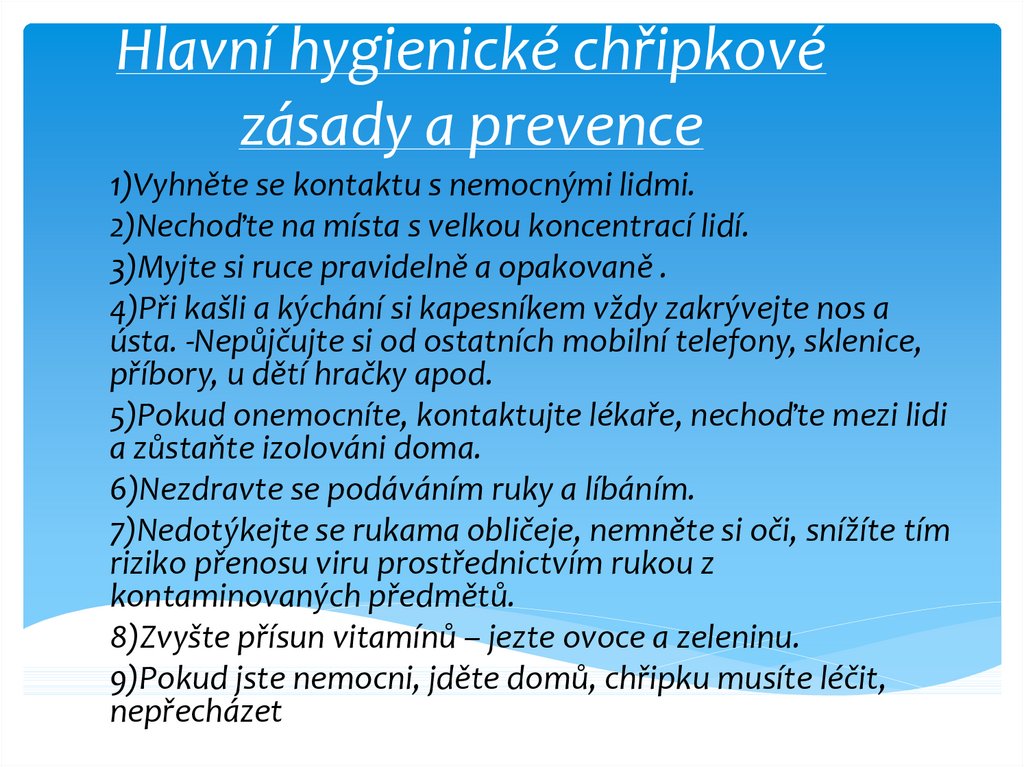 Hlavní hygienické chřipkové zásady a prevence

1)Vyhněte se kontaktu s nemocnými lidmi.

2)Nechoďte na místa s velkou koncentrací lidí.

3)Myjte si ruce pravidelně a opakovaně .

4)Při kašli a kýchání si kapesníkem vždy zakrývejte nos a ústa. -Nepůjčujte si od ostatních mobilní telefony, sklenice, příbory, u dětí hračky apod.

5)Pokud onemocníte, kontaktujte lékaře, nechoďte mezi lidi a zůstaňte izolováni doma.

6)Nezdravte se podáváním ruky a líbáním.

7)Nedotýkejte se rukama obličeje, nemněte si oči, snížíte tím riziko přenosu viru prostřednictvím rukou z kontaminovaných předmětů.

8)Zvyšte přísun vitamínů – jezte ovoce a zeleninu.

9)Pokud jste nemocni, jděte domů, chřipku musíte léčit, nepřecházet